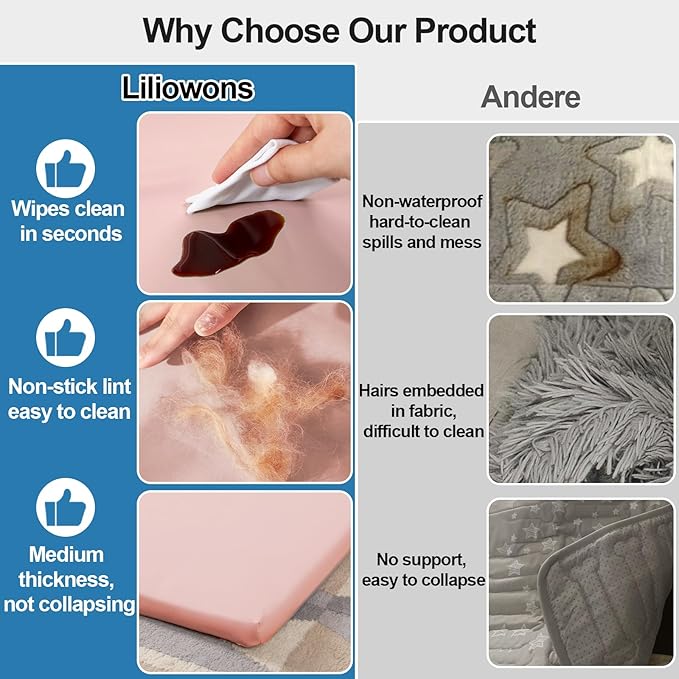 Why Choose Our Product

Liliowons

Wipes clean in seconds

Non-stick lint easy to clean

Medium thickness, not collapsing

Andere

Non-waterproof hard-to-clean spills and mess

Hairs embedded in fabric, difficult to clean

No support, easy to collapse